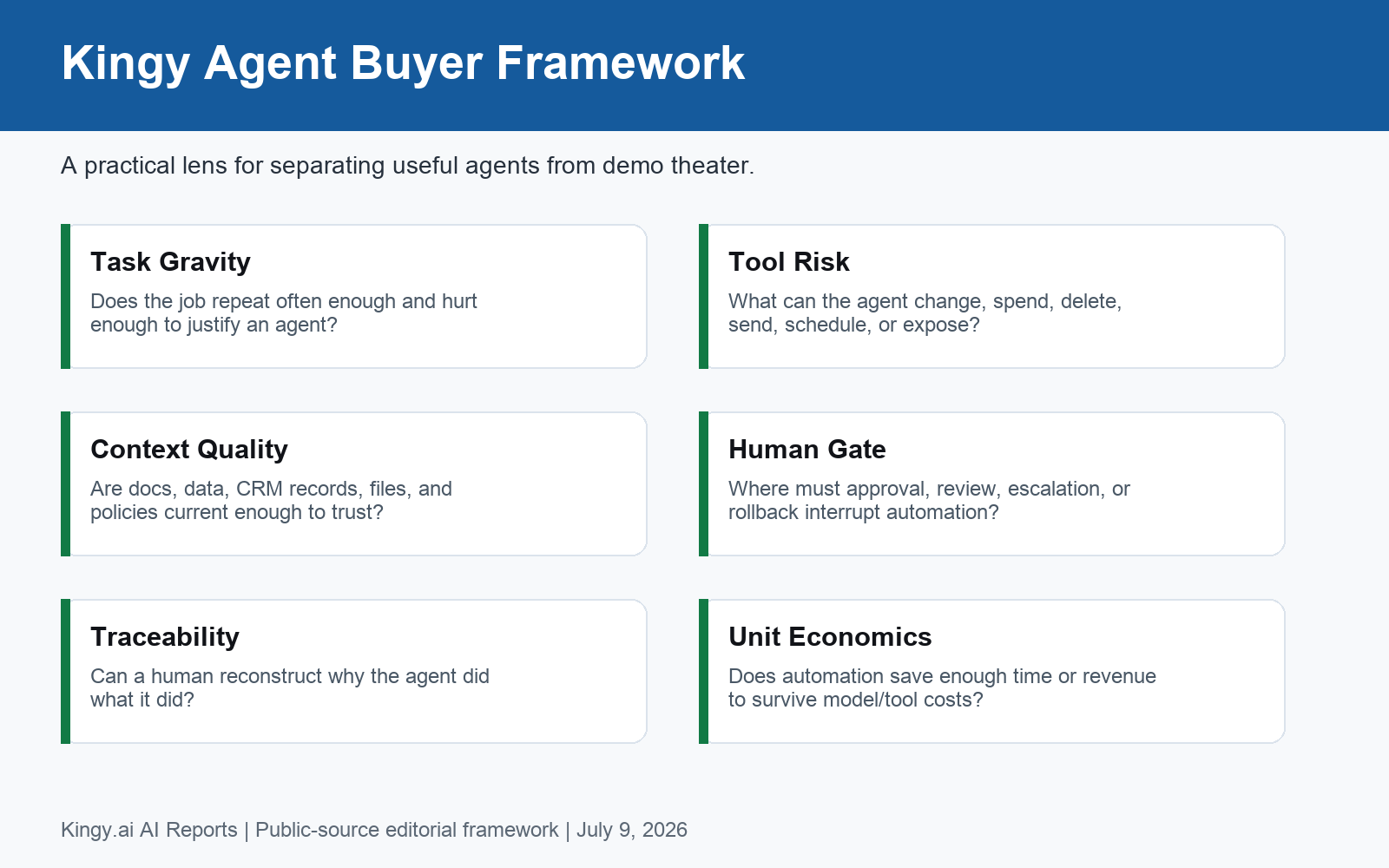 Kingy Agent Buyer Framework

A practical lens for separating useful agents from demo theater.

Task Gravity

Does the job repeat often enough and hurt enough to justify an agent?

Tool Risk

What can the agent change, spend, delete, send, schedule, or expose?

Context Quality

Are docs, data, CRM records, files, and policies current enough to trust?

Human Gate

Where must approval, review, escalation, or rollback interrupt automation?

Traceability

Can a human reconstruct why the agent did what it did?

Unit Economics

Does automation save enough time or revenue to survive model/tool costs?

Kingy.ai AI Reports | Public-source editorial framework | July 9, 2026